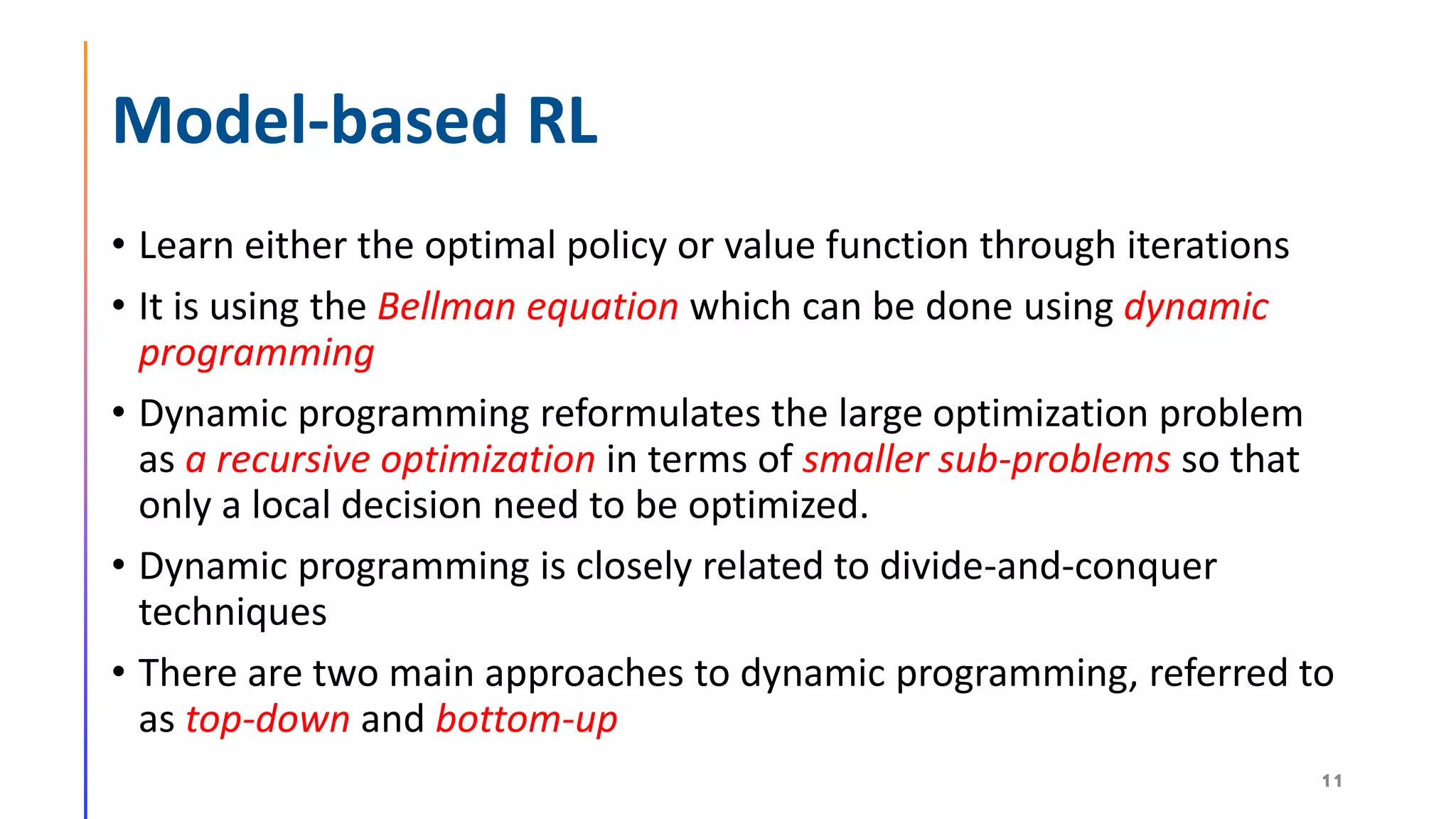 Model-based RL

• Learn either the optimal policy or value function through iterations
• It is using the Bellman equation which can be done using dynamic programming
• Dynamic programming reformulates the large optimization problem as a recursive optimization in terms of smaller sub-problems so that only a local decision need to be optimized.
• Dynamic programming is closely related to divide-and-conquer techniques
• There are two main approaches to dynamic programming, referred to as top-down and bottom-up

11